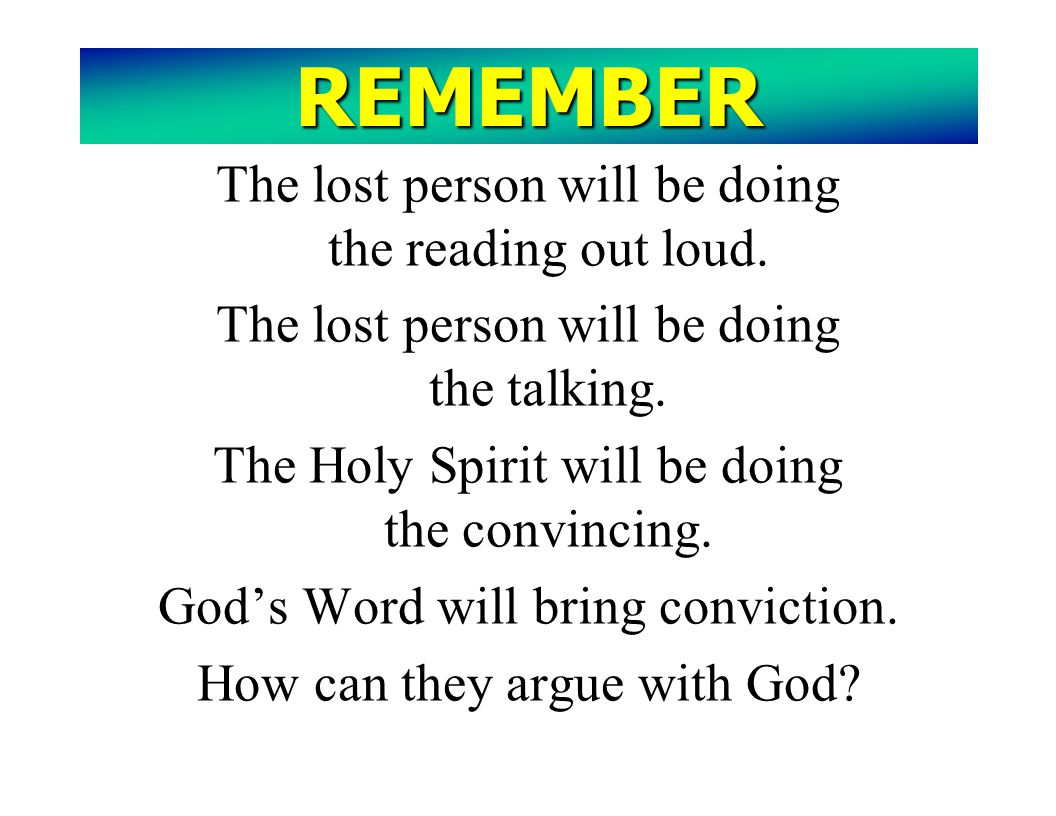 REMEMBER

The lost person will be doing the reading out loud.

The lost person will be doing the talking.

The Holy Spirit will be doing the convincing.

God’s Word will bring conviction.

How can they argue with God?